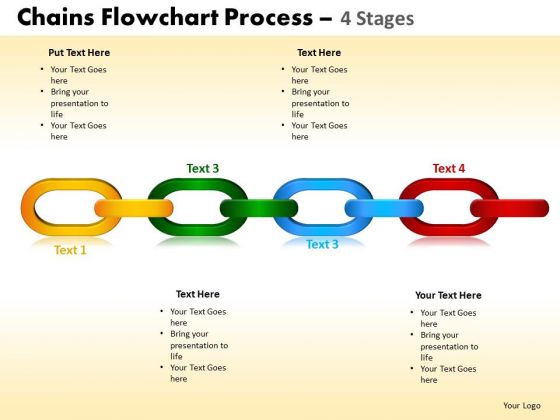 Chains Flowchart Process – 4 Stages

Put Text Here
• Your Text Goes here
• Bring your presentation to life
• Your Text Goes here

Text Here
• Your Text Goes here
• Bring your presentation to life
• Your Text Goes here

Text 3

Text 4

Text 1

Text 3

Text Here
• Your Text Goes here
• Bring your presentation to life
• Your Text Goes here

Your Text Here
• Your Text Goes here
• Bring your presentation to life
• Your Text Goes here

Your Logo